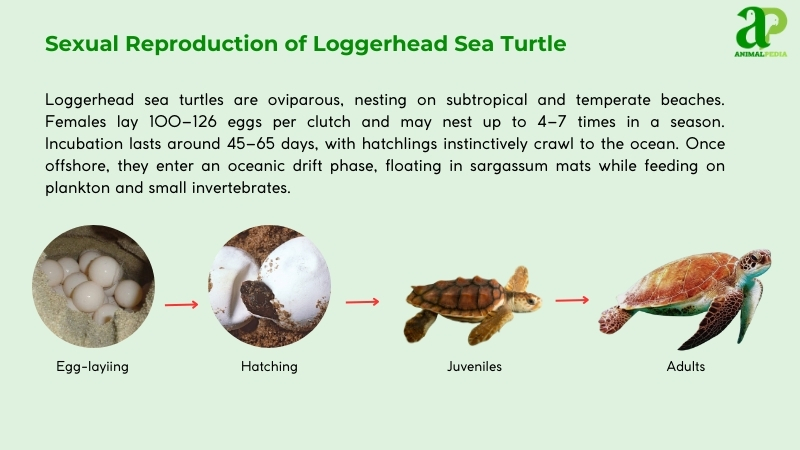 Sexual Reproduction of Loggerhead Sea Turtle

aP
ANIMALPEDIA

Loggerhead sea turtles are oviparous, nesting on subtropical and temperate beaches. Females lay 100–126 eggs per clutch and may nest up to 4–7 times in a season. Incubation lasts around 45–65 days, with hatchlings instinctively crawl to the ocean. Once offshore, they enter an oceanic drift phase, floating in sargassum mats while feeding on plankton and small invertebrates.

Egg-layiing

Hatching

Juveniles

Adults